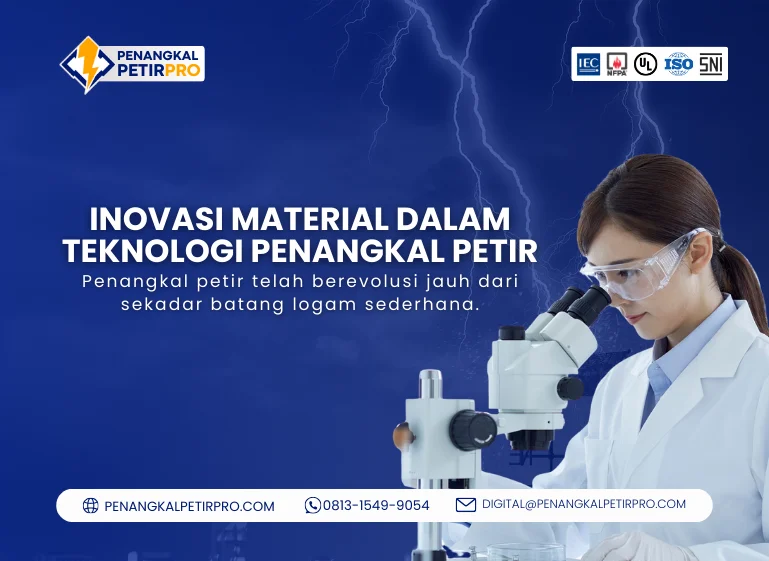 PENANGKAL PETIRPRO

IEC NFPA UL ISO SNI

INOVASI MATERIAL DALAM TEKNOLOGI PENANGKAL PETIR

Penangkal petir telah berevolusi jauh dari sekadar batang logam sederhana.

PENANGKALPETIRPRO.COM
0813-1549-9054
DIGITAL@PENANGKALPETIRPRO.COM